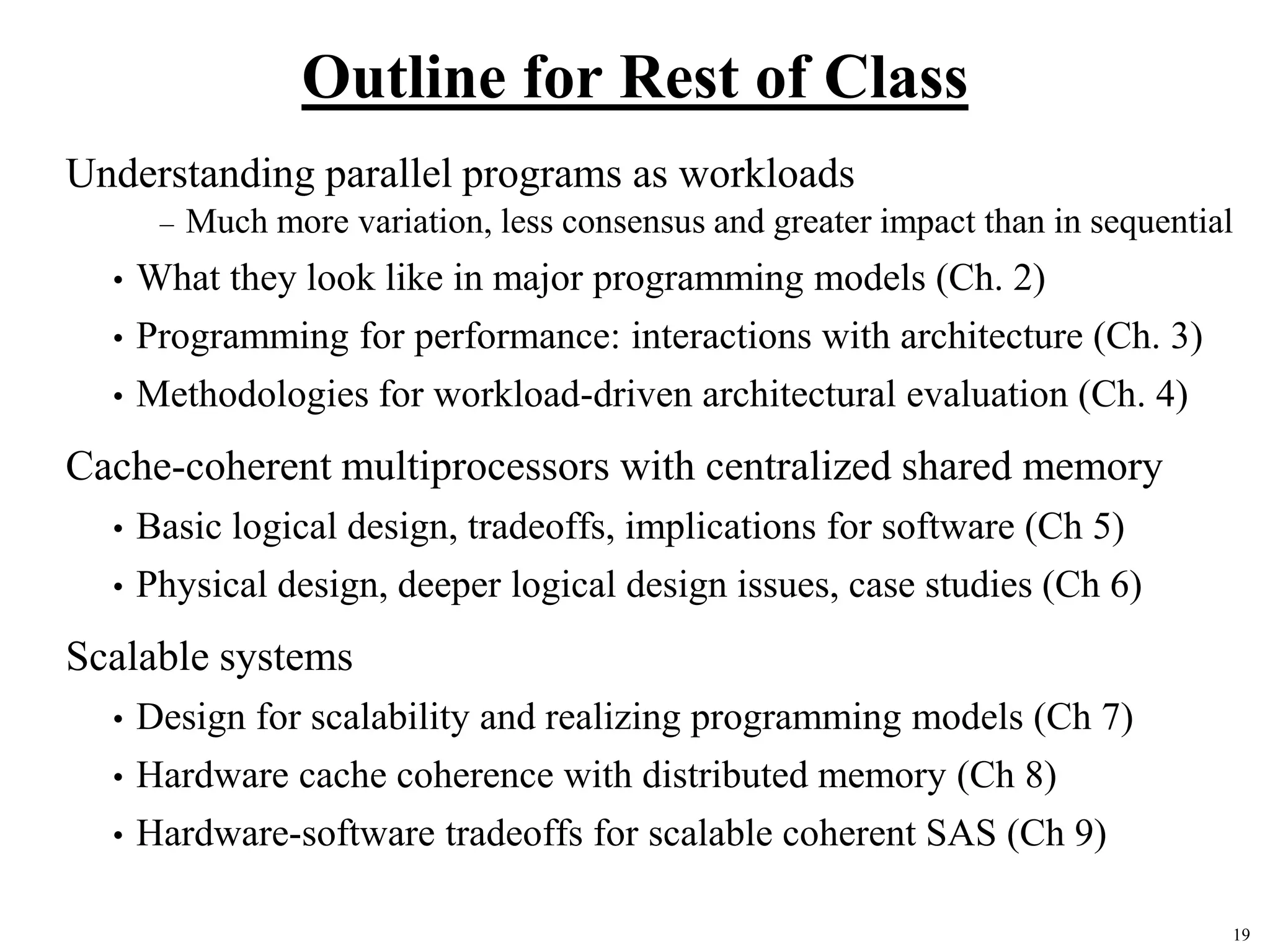 Outline for Rest of Class

Understanding parallel programs as workloads

– Much more variation, less consensus and greater impact than in sequential

• What they look like in major programming models (Ch. 2)
• Programming for performance: interactions with architecture (Ch. 3)
• Methodologies for workload-driven architectural evaluation (Ch. 4)

Cache-coherent multiprocessors with centralized shared memory

• Basic logical design, tradeoffs, implications for software (Ch 5)
• Physical design, deeper logical design issues, case studies (Ch 6)

Scalable systems

• Design for scalability and realizing programming models (Ch 7)
• Hardware cache coherence with distributed memory (Ch 8)
• Hardware-software tradeoffs for scalable coherent SAS (Ch 9)

19